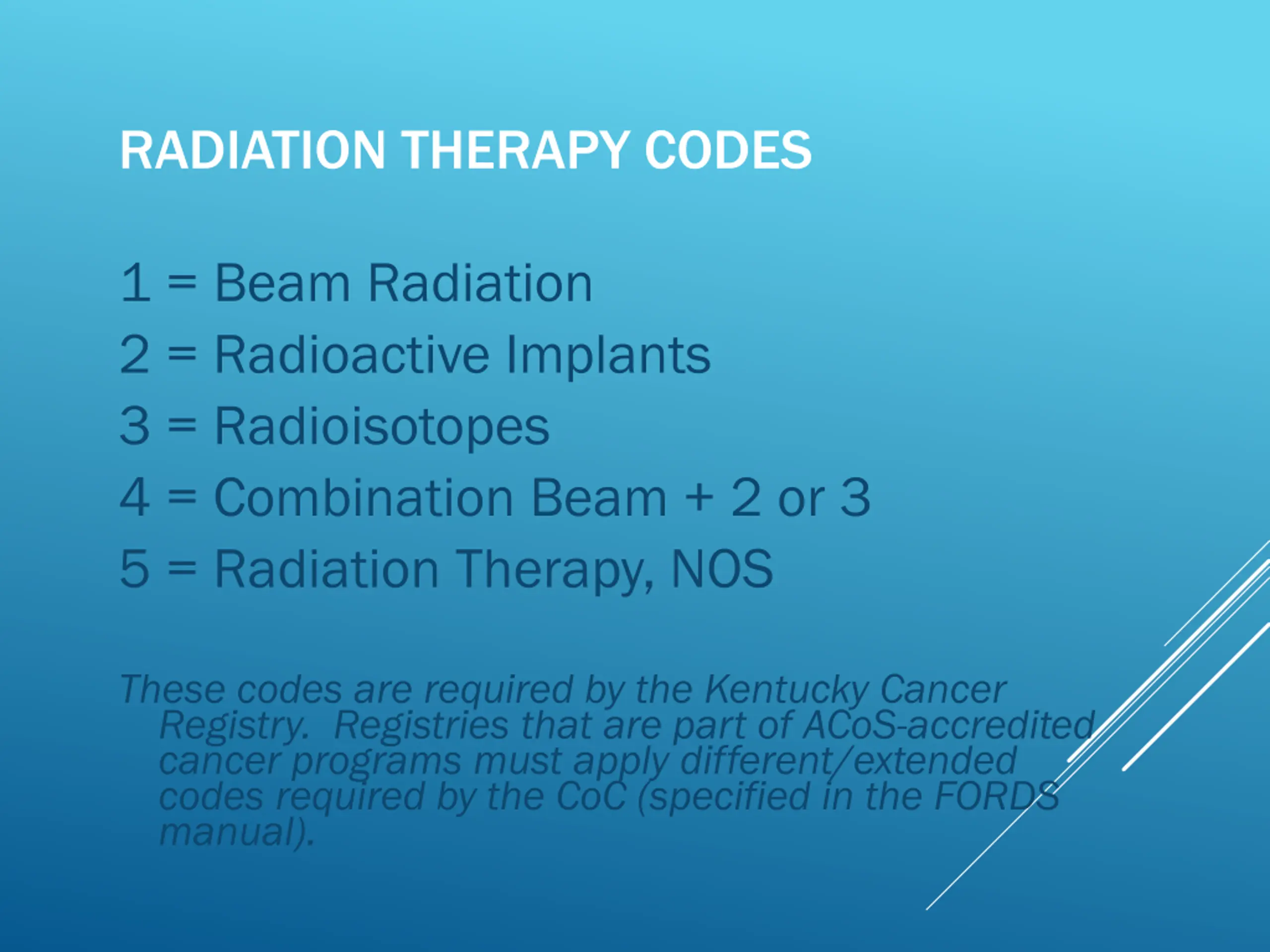 RADIATION THERAPY CODES

1 = Beam Radiation
2 = Radioactive Implants
3 = Radioisotopes
4 = Combination Beam + 2 or 3
5 = Radiation Therapy, NOS

These codes are required by the Kentucky Cancer Registry. Registries that are part of ACoS-accredited cancer programs must apply different/extended codes required by the CoC (specified in the FORDS manual).